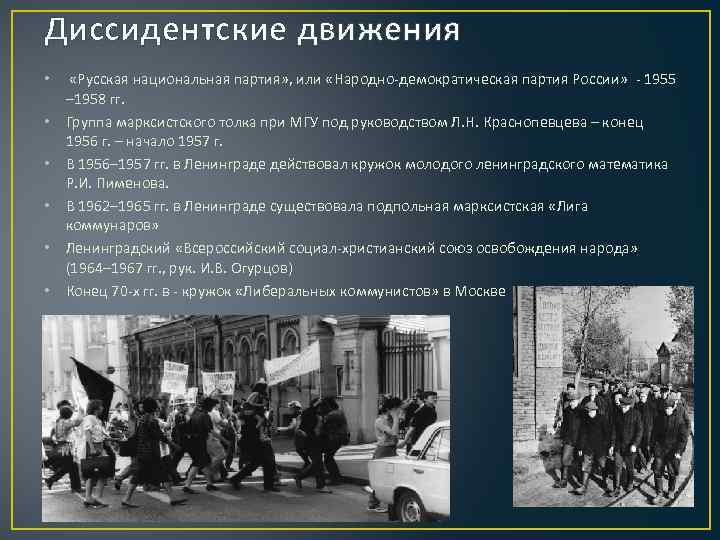 Диссидентские движения

• «Русская национальная партия», или «Народно-демократическая партия России» - 1955 –1958 гг.

• Группа марксистского толка при МГУ под руководством Л.Н. Краснопевцева – конец 1956 г. – начало 1957 г.

• В 1956–1957 гг. в Ленинграде действовал кружок молодого ленинградского математика Р.И. Пименова.

• В 1962–1965 гг. в Ленинграде существовала подпольная марксистская «Лига коммунаров»

• Ленинградский «Всероссийский социал-христианский союз освобождения народа» (1964–1967 гг., рук. И.В. Огурцов)

• Конец 70-х гг. в - кружок «Либеральных коммунистов» в Москве